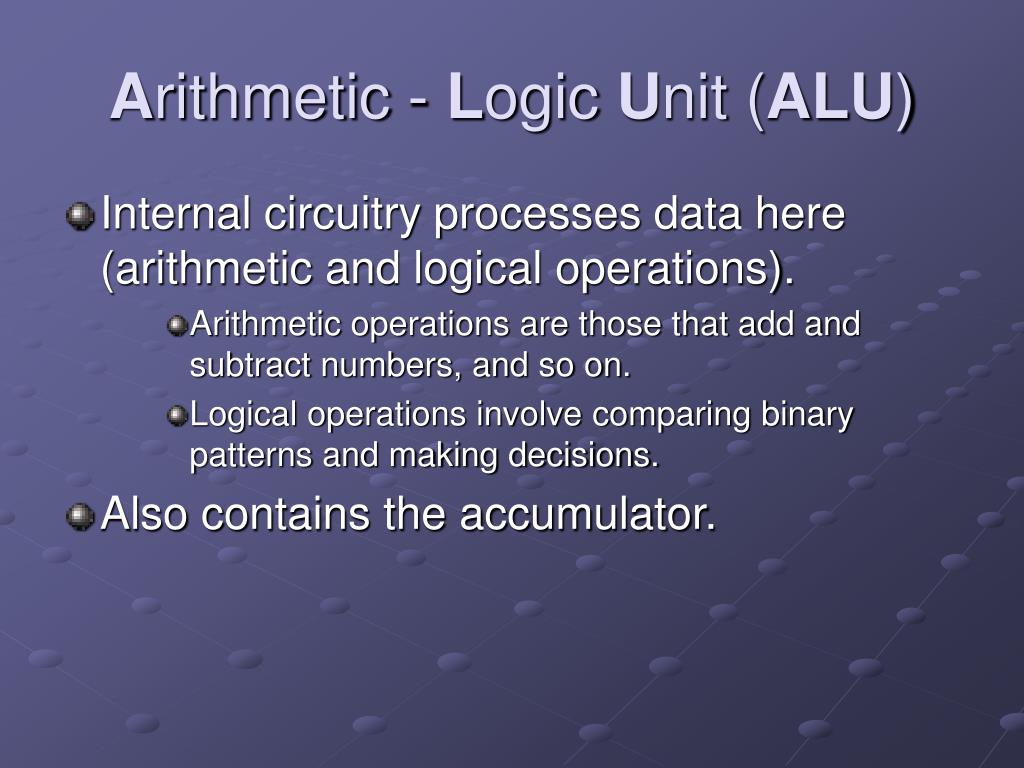 Arithmetic - Logic Unit (ALU)

Internal circuitry processes data here (arithmetic and logical operations).

Arithmetic operations are those that add and subtract numbers, and so on.

Logical operations involve comparing binary patterns and making decisions.

Also contains the accumulator.